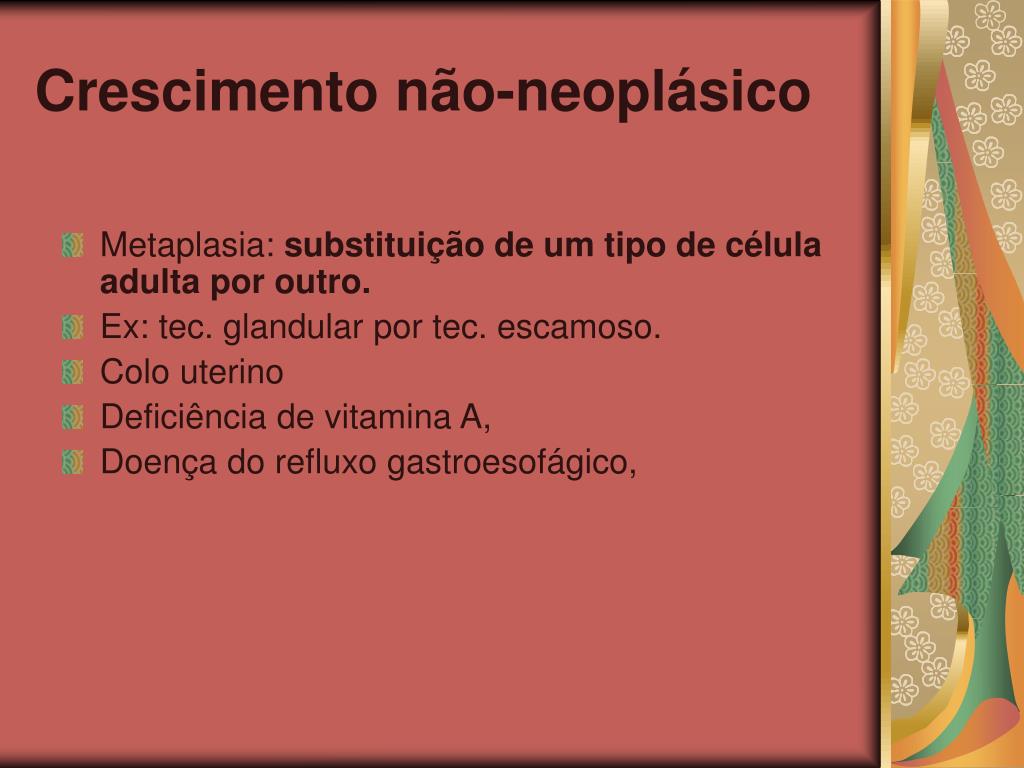 Crescimento não-neoplásico

Metaplasia: substituição de um tipo de célula adulta por outro.
Ex: tec. glandular por tec. escamoso.
Colo uterino
Deficiência de vitamina A,
Doença do refluxo gastroesofágico,